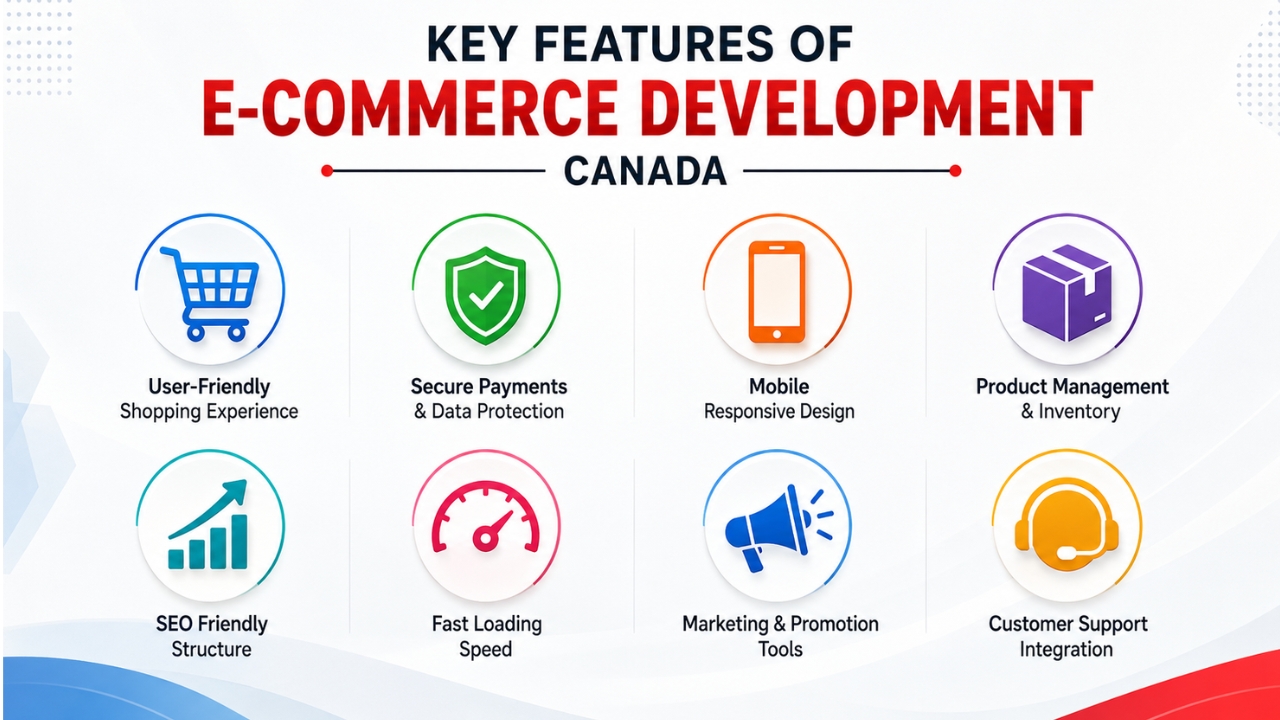 KEY FEATURES OF
E-COMMERCE DEVELOPMENT
CANADA

User-Friendly
Shopping Experience

Secure Payments
& Data Protection

Mobile
Responsive Design

Product Management
& Inventory

SEO Friendly
Structure

Fast Loading
Speed

Marketing & Promotion
Tools

Customer Support
Integration